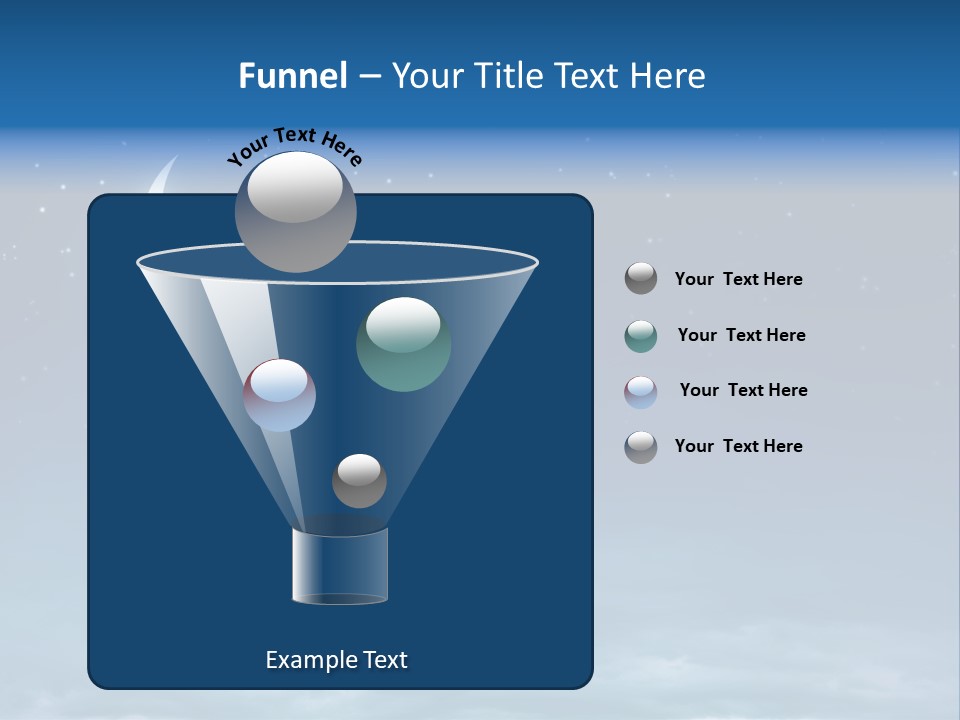 Funnel – Your Title Text Here

Your Text Here

Your Text Here

Your Text Here

Your Text Here

Your Text Here

Example Text